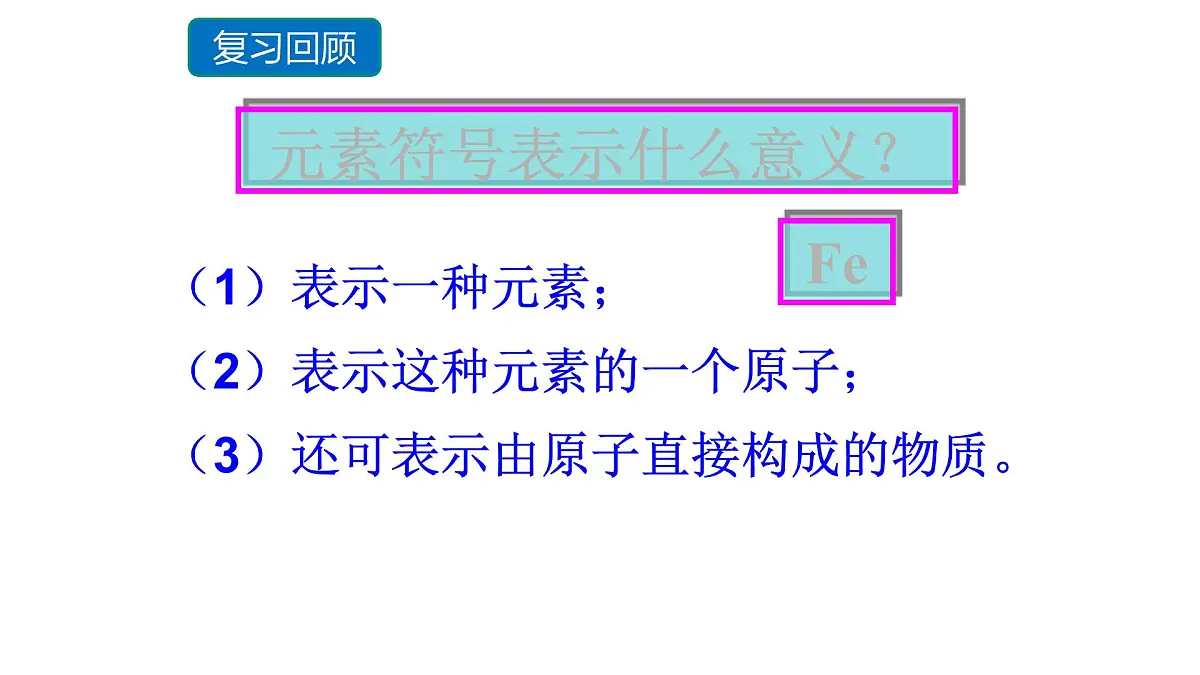 复习回顾

元素符号表示什么意义？

Fe

（1）表示一种元素；

（2）表示这种元素的一个原子；

（3）还可表示由原子直接构成的物质。